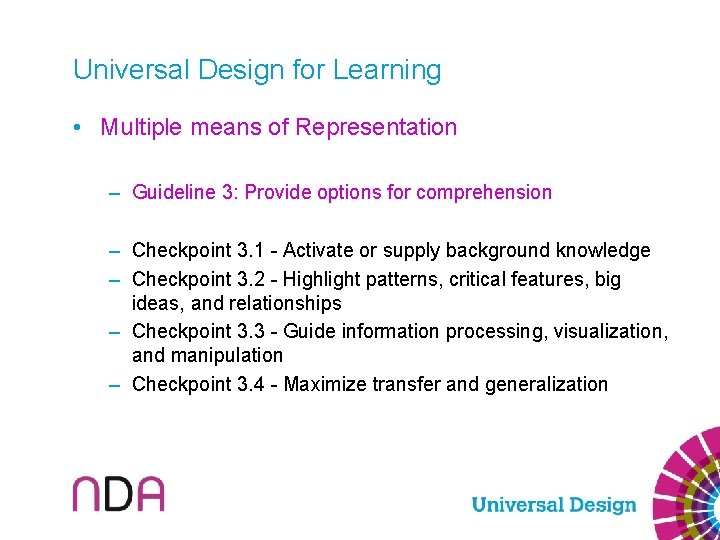 Universal Design for Learning

• Multiple means of Representation

– Guideline 3: Provide options for comprehension

– Checkpoint 3.1 - Activate or supply background knowledge
– Checkpoint 3.2 - Highlight patterns, critical features, big ideas, and relationships
– Checkpoint 3.3 - Guide information processing, visualization, and manipulation
– Checkpoint 3.4 - Maximize transfer and generalization

NDA

Universal Design